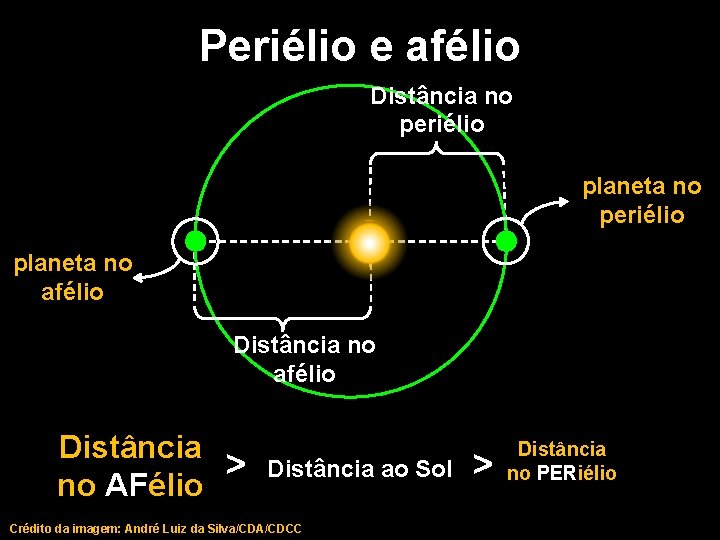 Periélio e afélio

Distância no periélio

planeta no periélio

planeta no afélio

Distância no afélio

Distância no AFélio > Distância ao Sol > Distância no PERiélio

Crédito da imagem: André Luiz da Silva/CDA/CDCC